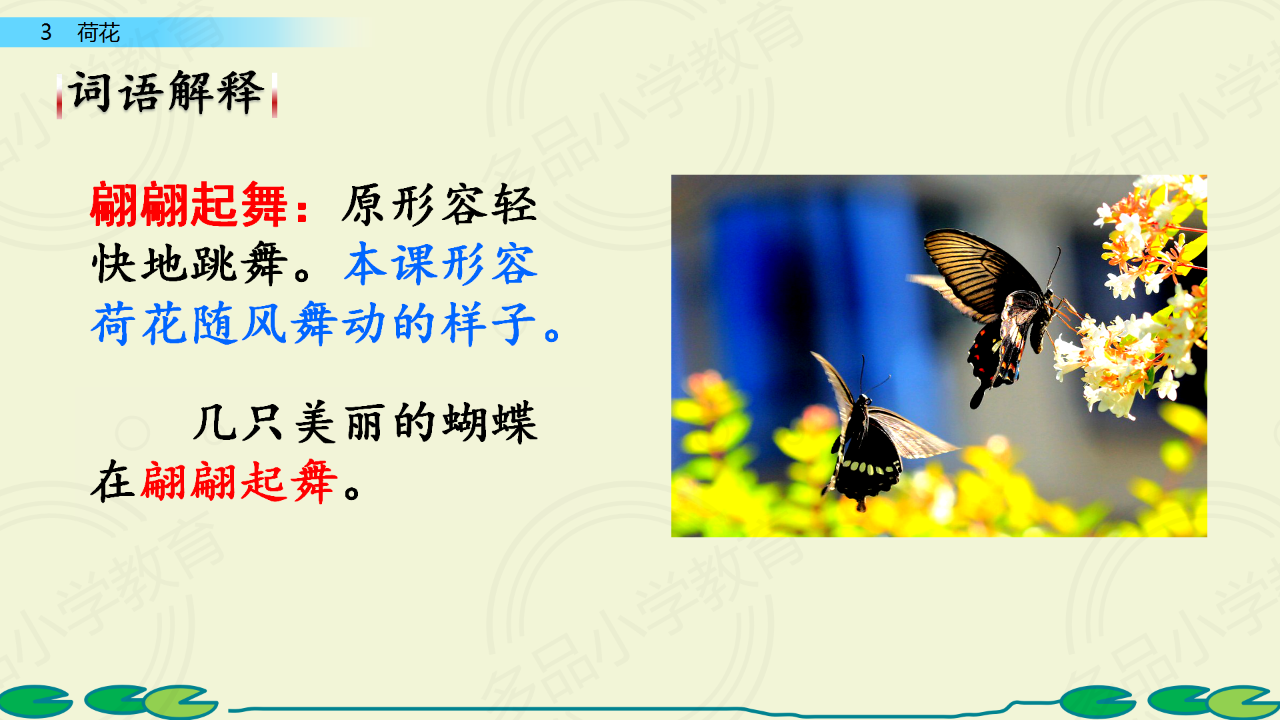 3 荷花

词语解释

翩翩起舞：原形容轻快地跳舞。本课形容荷花随风舞动的样子。

几只美丽的蝴蝶在翩翩起舞。

名品小学教育